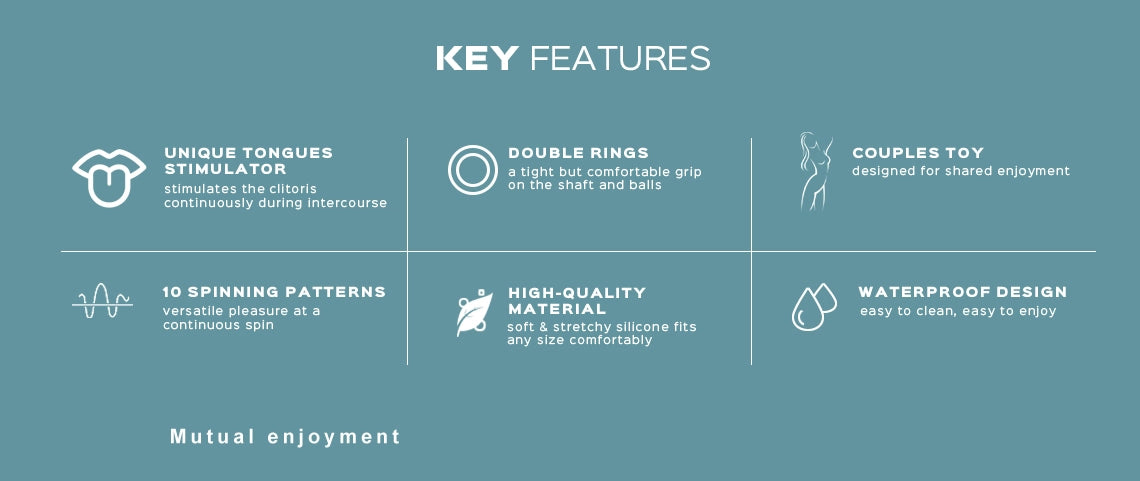 KEY FEATURES

UNIQUE TONGUES STIMULATOR
stimulates the clitoris continuously during intercourse

DOUBLE RINGS
a tight but comfortable grip on the shaft and balls

COUPLES TOY
designed for shared enjoyment

10 SPINNING PATTERNS
versatile pleasure at a continuous spin

HIGH-QUALITY MATERIAL
soft & stretchy silicone fits any size comfortably

WATERPROOF DESIGN
easy to clean, easy to enjoy

Mutual enjoyment